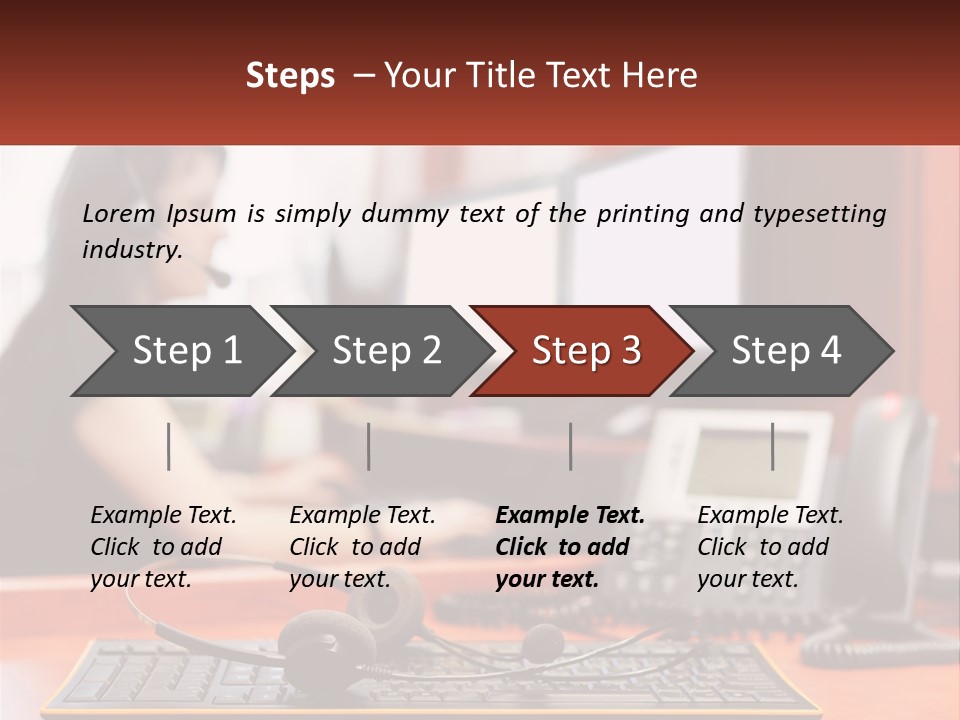 Steps – Your Title Text Here

Lorem Ipsum is simply dummy text of the printing and typesetting industry.

Step 1

Step 2

Step 3

Step 4

Example Text. Click to add your text.

Example Text. Click to add your text.

Example Text. Click to add your text.

Example Text. Click to add your text.